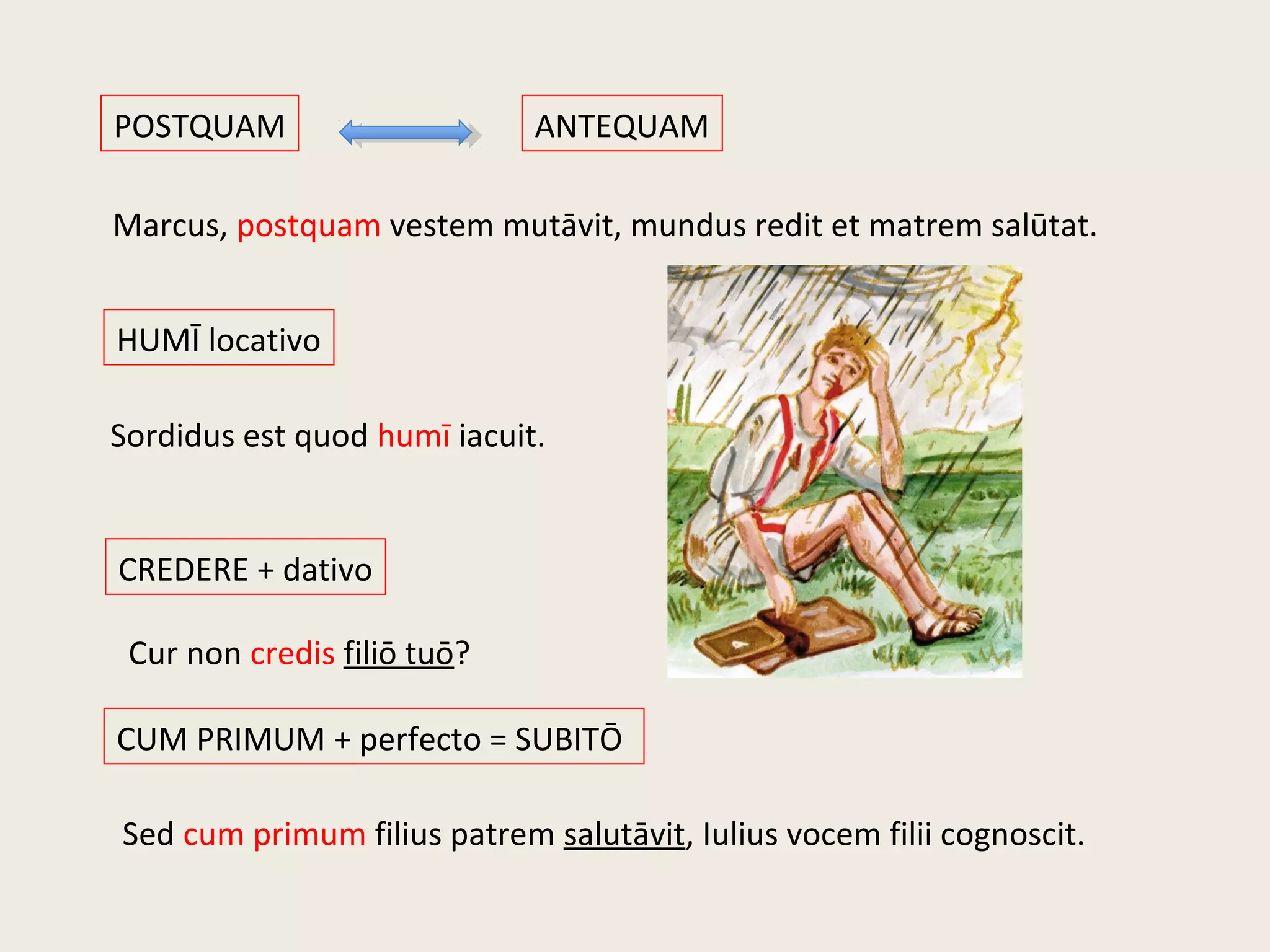 POSTQUAM

ANTEQUAM

Marcus, postquam vestem mutāvit, mundus redit et matrem salūtat.

HUMĪ locativo

Sordidus est quod humī iacuit.

CREDERE + dativo

Cur non credis filiō tuō?

CUM PRIMUM + perfecto = SUBITŌ

Sed cum primum filius patrem salutāvit, Iulius vocem filii cognoscit.